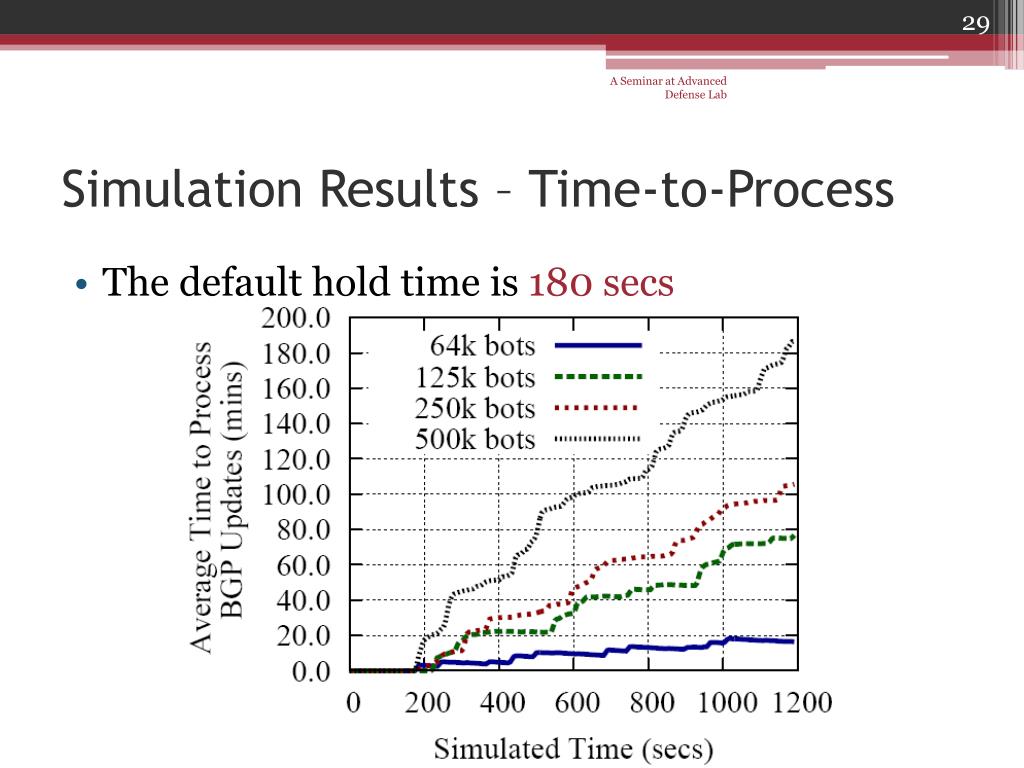 29

A Seminar at Advanced Defense Lab

Simulation Results – Time-to-Process

• The default hold time is 180 secs

Average Time to Process BGP Updates (mins)

200.0
180.0
160.0
140.0
120.0
100.0
80.0
60.0
40.0
20.0
0.0

64k bots
125k bots
250k bots
500k bots

0 200 400 600 800 1000 1200

Simulated Time (secs)